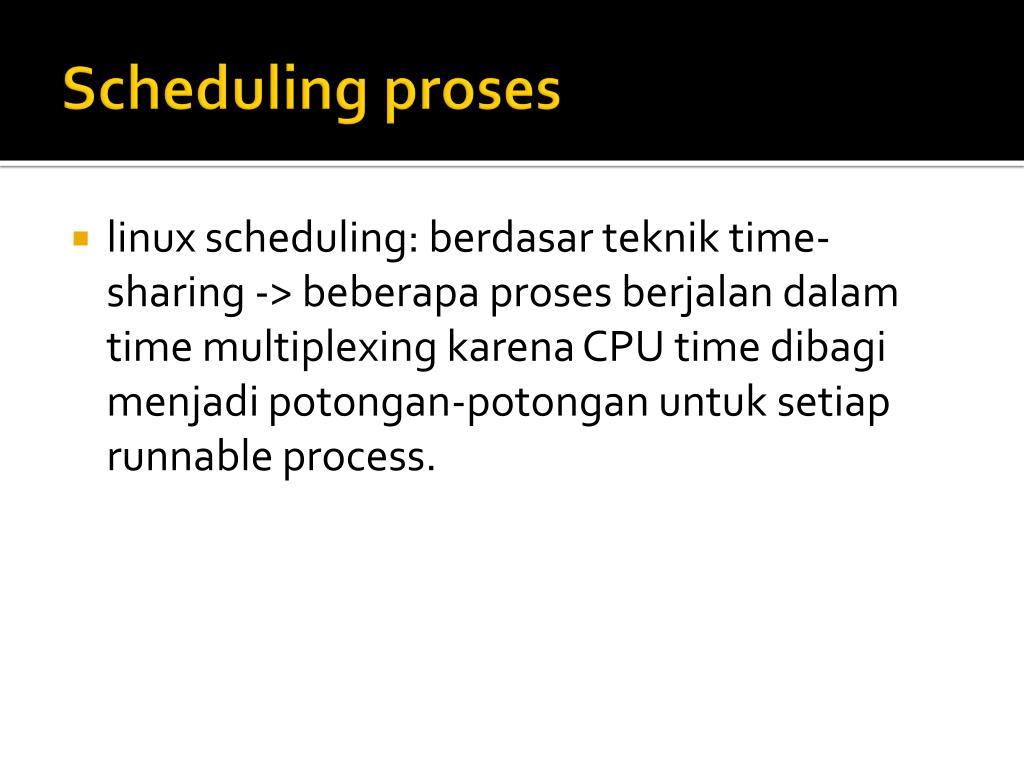 Scheduling proses

linux scheduling: berdasar teknik time-sharing -> beberapa proses berjalan dalam time multiplexing karena CPU time dibagi menjadi potongan-potongan untuk setiap runnable process.